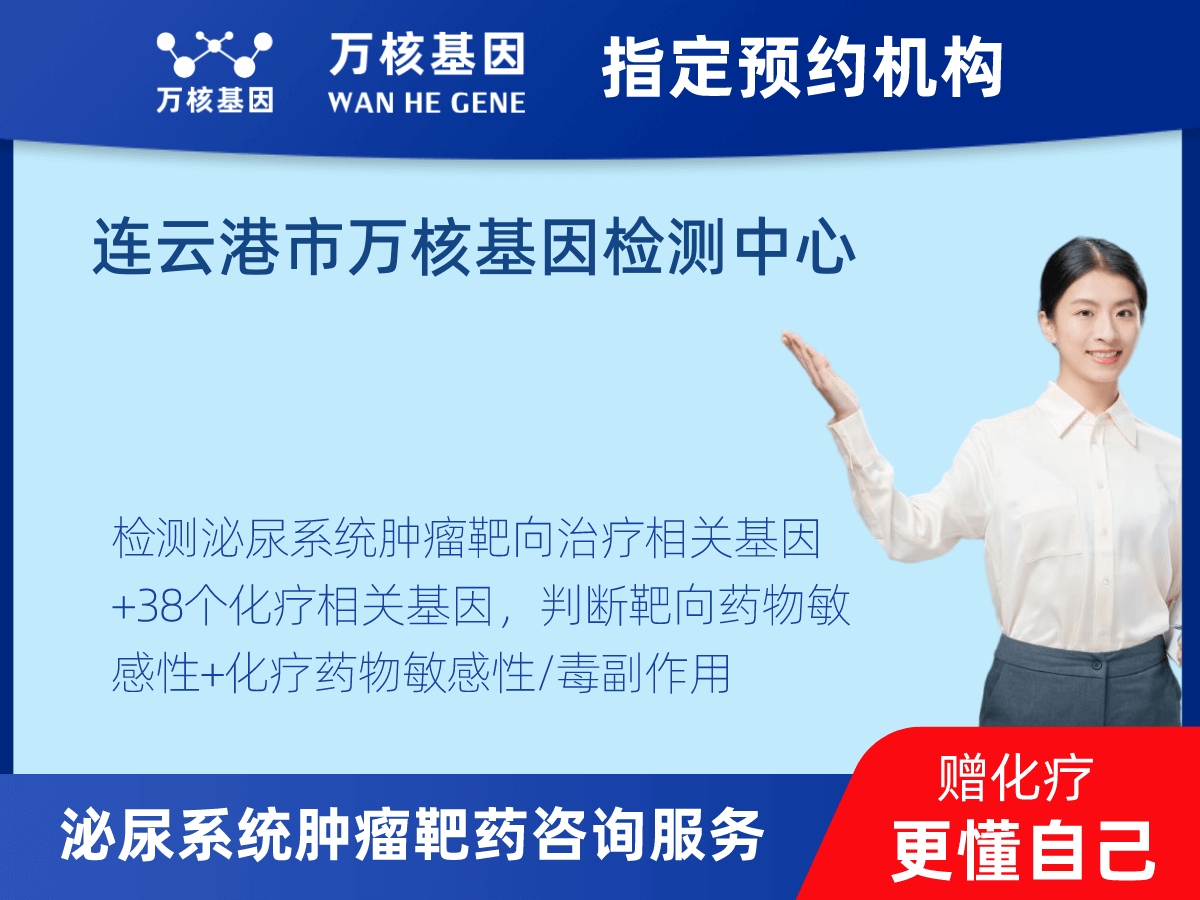 万核基因

万核基因
WAN HE GENE

指定预约机构

连云港市万核基因检测中心

检测泌尿系统肿瘤靶向治疗相关基因+38个化疗相关基因，判断靶向药物敏感性+化疗药物敏感性/毒副作用

泌尿系统肿瘤靶药咨询服务

赠化疗
更懂自己